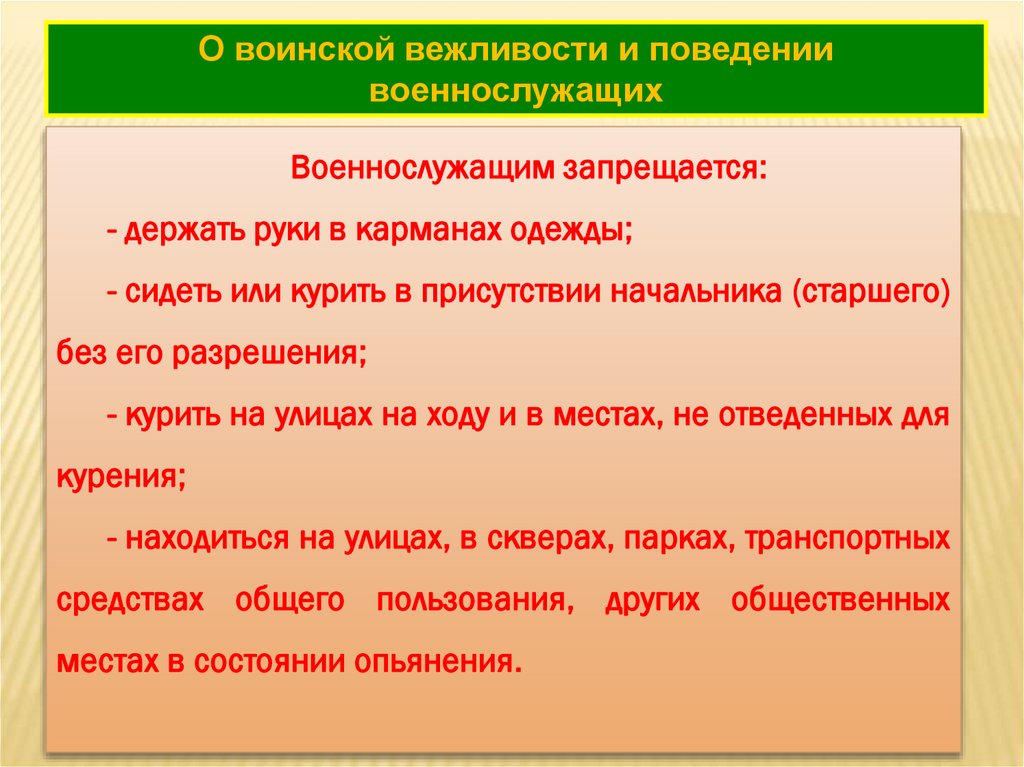 О воинской вежливости и поведении военнослужащих

Военнослужащим запрещается:

- держать руки в карманах одежды;

- сидеть или курить в присутствии начальника (старшего) без его разрешения;

- курить на улицах на ходу и в местах, не отведенных для курения;

- находиться на улицах, в скверах, парках, транспортных средствах общего пользования, других общественных местах в состоянии опьянения.